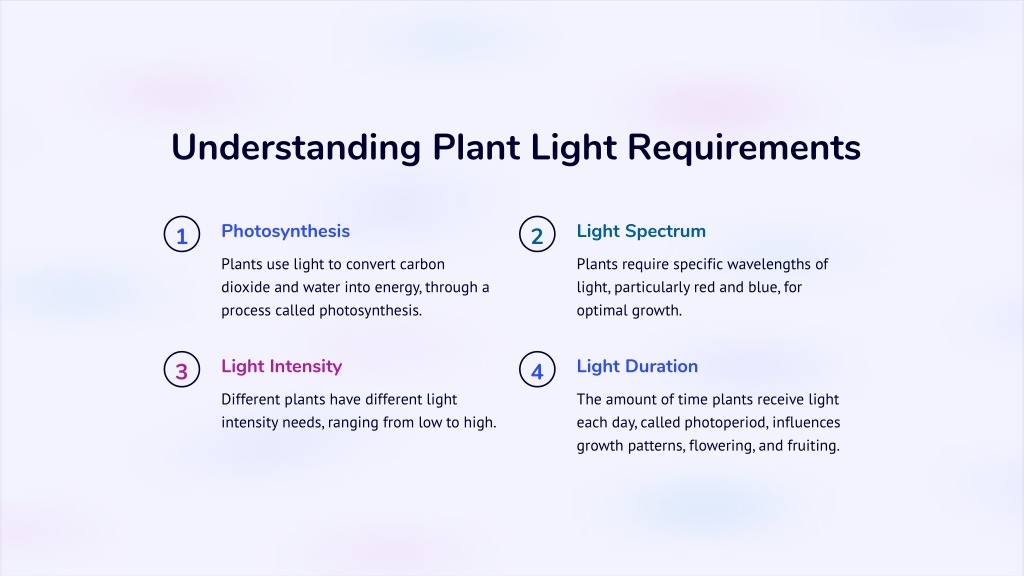 Understanding Plant Light Requirements

1

Photosynthesis

Plants use light to convert carbon dioxide and water into energy, through a process called photosynthesis.

2

Light Spectrum

Plants require specific wavelengths of light, particularly red and blue, for optimal growth.

3

Light Intensity

Different plants have different light intensity needs, ranging from low to high.

4

Light Duration

The amount of time plants receive light each day, called photoperiod, influences growth patterns, flowering, and fruiting.